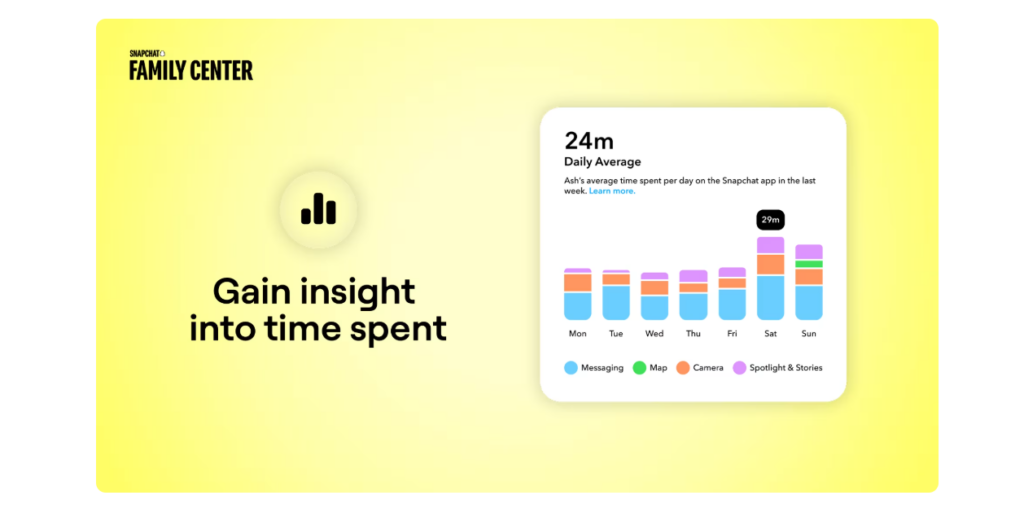 SNAPCHAT
FAMILY CENTER

Gain insight into time spent

24m
Daily Average

Ash's average time spent per day on the Snapchat app in the last week. Learn more.

29m

Mon Tue Wed Thu Fri Sat Sun

Messaging Map Camera Spotlight & Stories